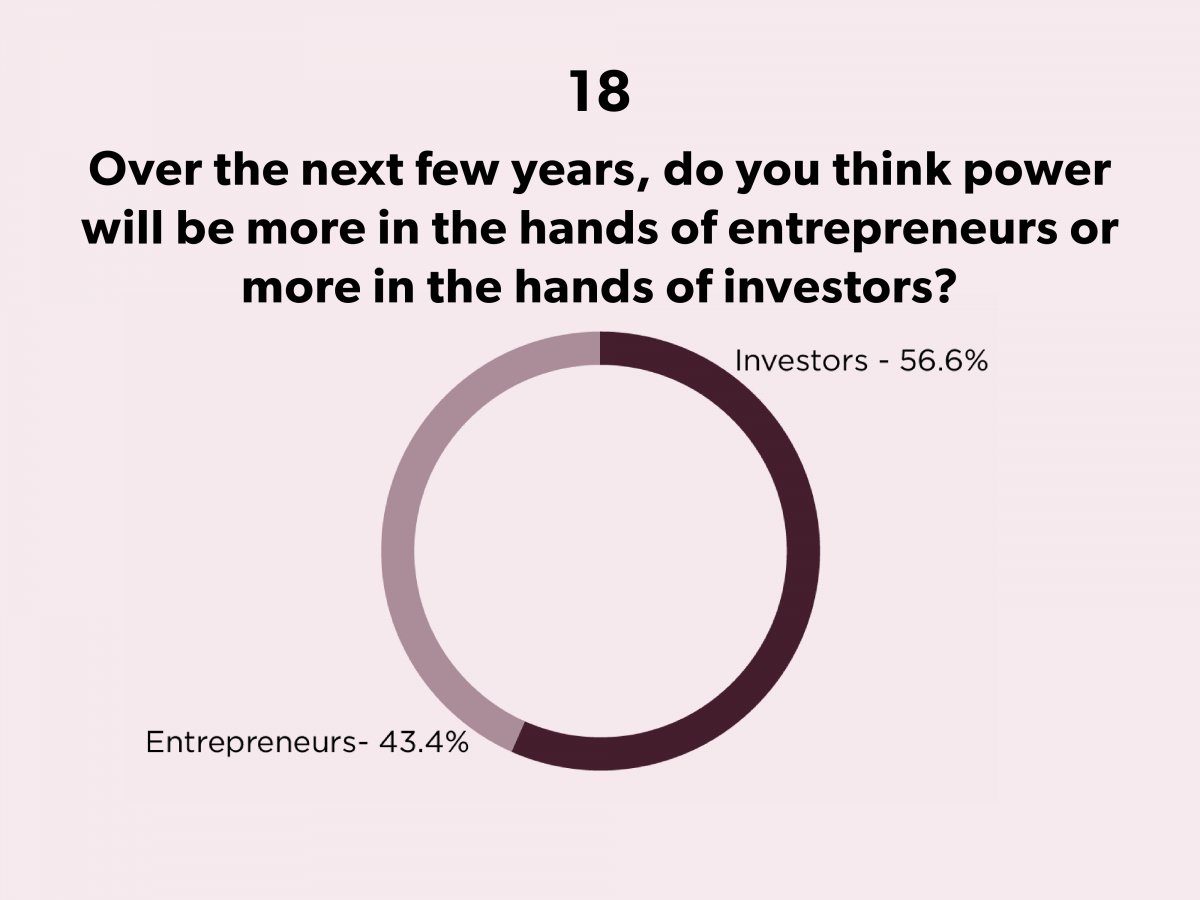 18

Over the next few years, do you think power will be more in the hands of entrepreneurs or more in the hands of investors?

Investors - 56.6%

Entrepreneurs- 43.4%